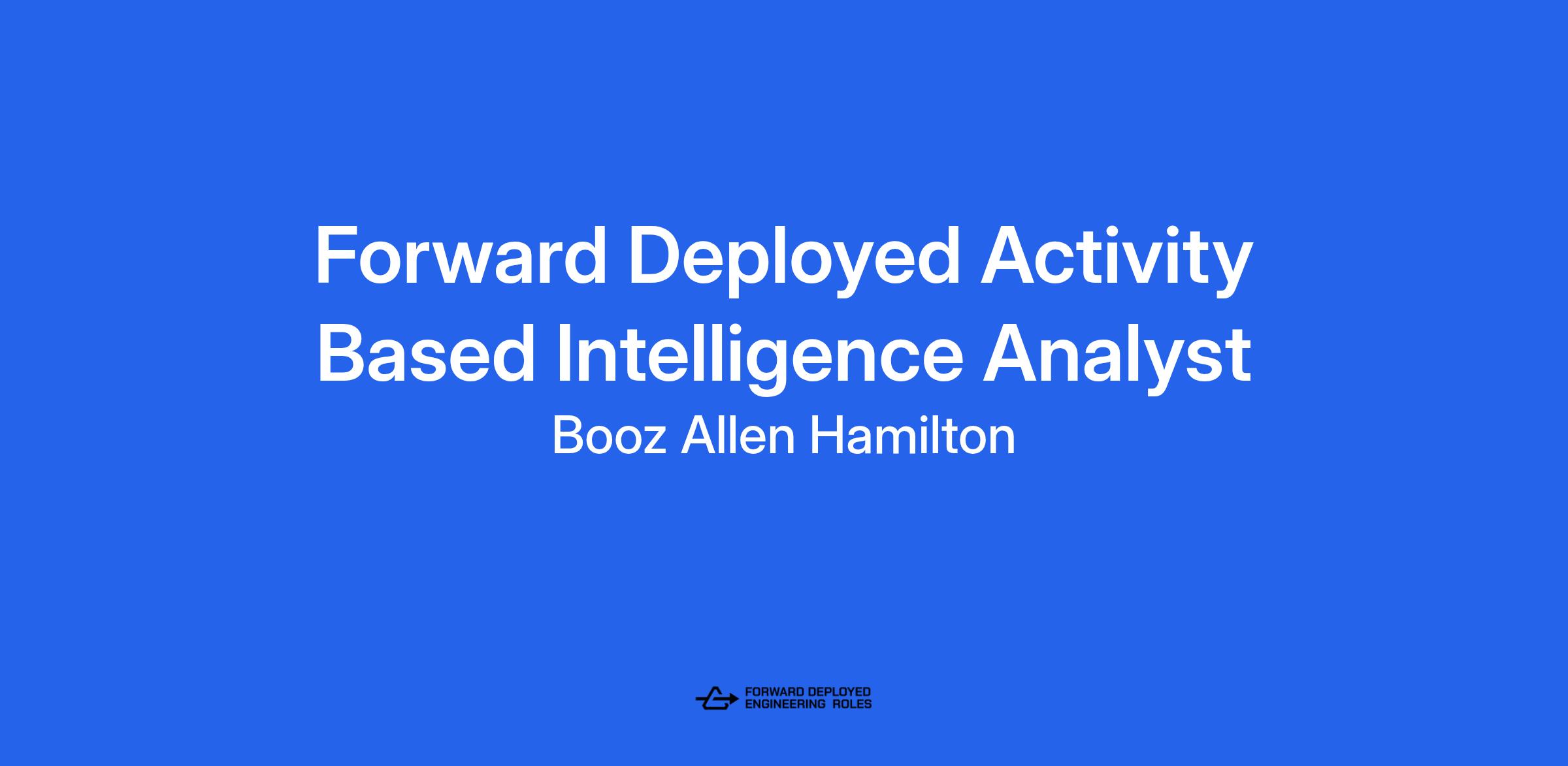 Forward Deployed Activity Based Intelligence Analyst

Booz Allen Hamilton

FORWARD DEPLOYED ENGINEERING ROLES